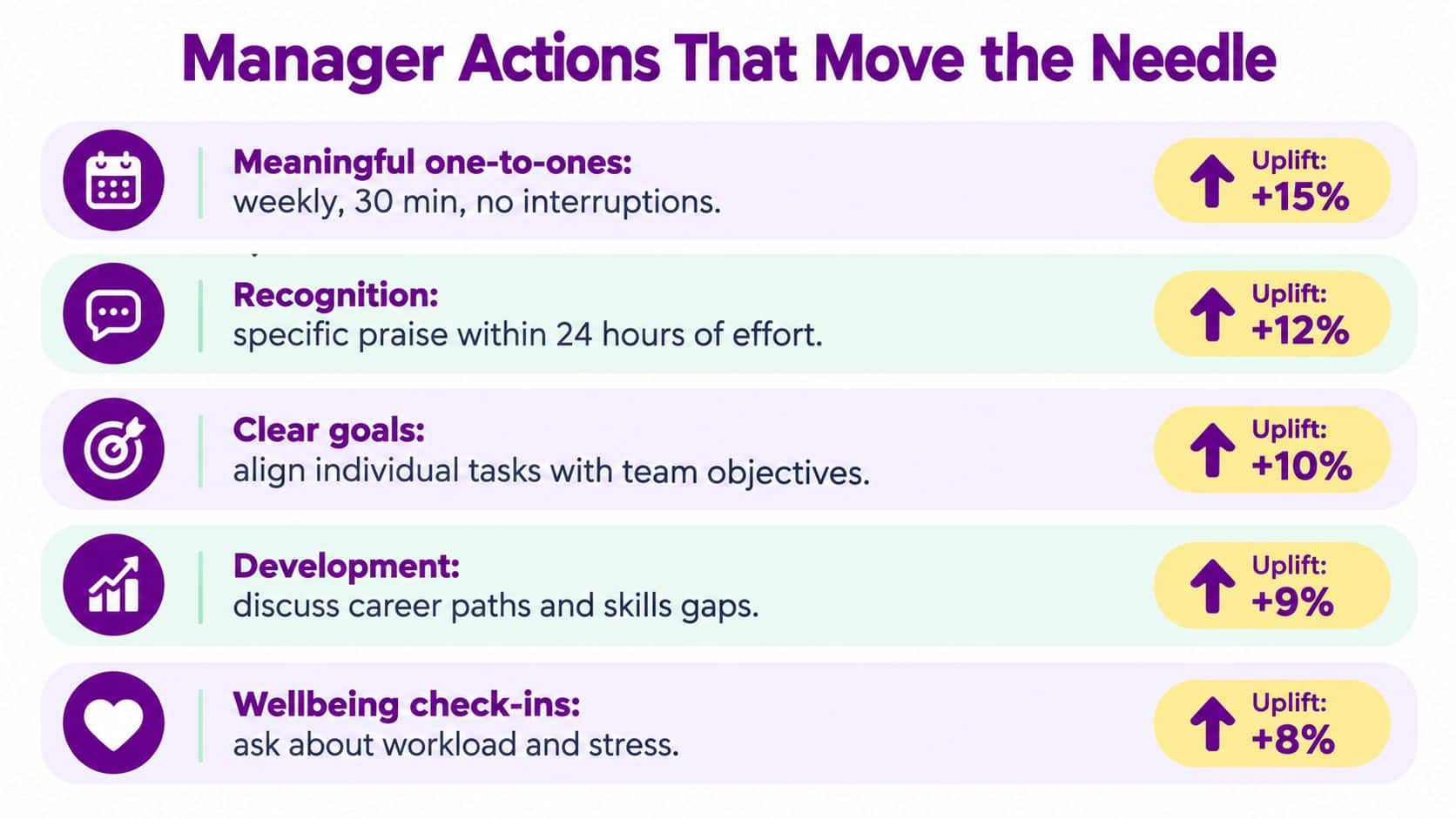 Manager Actions That Move the Needle

Meaningful one-to-ones:
weekly, 30 min, no interruptions.

Uplift:
+15%

Recognition:
specific praise within 24 hours of effort.

Uplift:
+12%

Clear goals:
align individual tasks with team objectives.

Uplift:
+10%

Development:
discuss career paths and skills gaps.

Uplift:
+9%

Wellbeing check-ins:
ask about workload and stress.

Uplift:
+8%